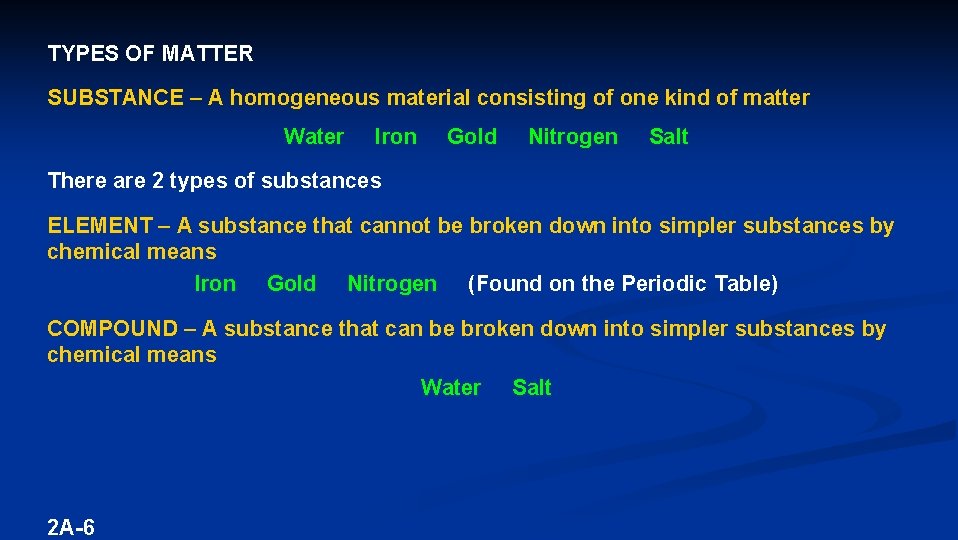 TYPES OF MATTER

SUBSTANCE – A homogeneous material consisting of one kind of matter

Water Iron Gold Nitrogen Salt

There are 2 types of substances

ELEMENT – A substance that cannot be broken down into simpler substances by chemical means

Iron Gold Nitrogen (Found on the Periodic Table)

COMPOUND – A substance that can be broken down into simpler substances by chemical means

Water Salt

2A-6